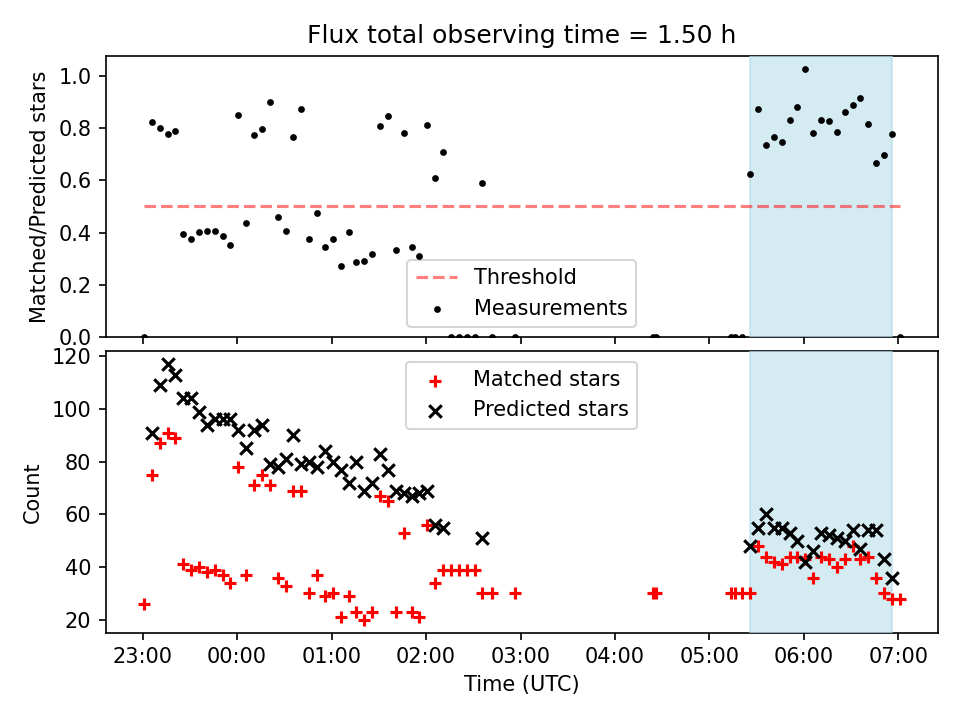 Flux total observing time = 1.50 h

Matched/Predicted stars

1.0
0.8
0.6
0.4
0.2
0.0

Threshold
Measurements

Count

120
100
80
60
40
20

Matched stars
Predicted stars

23:00 00:00 01:00 02:00 03:00 04:00 05:00 06:00 07:00

Time (UTC)